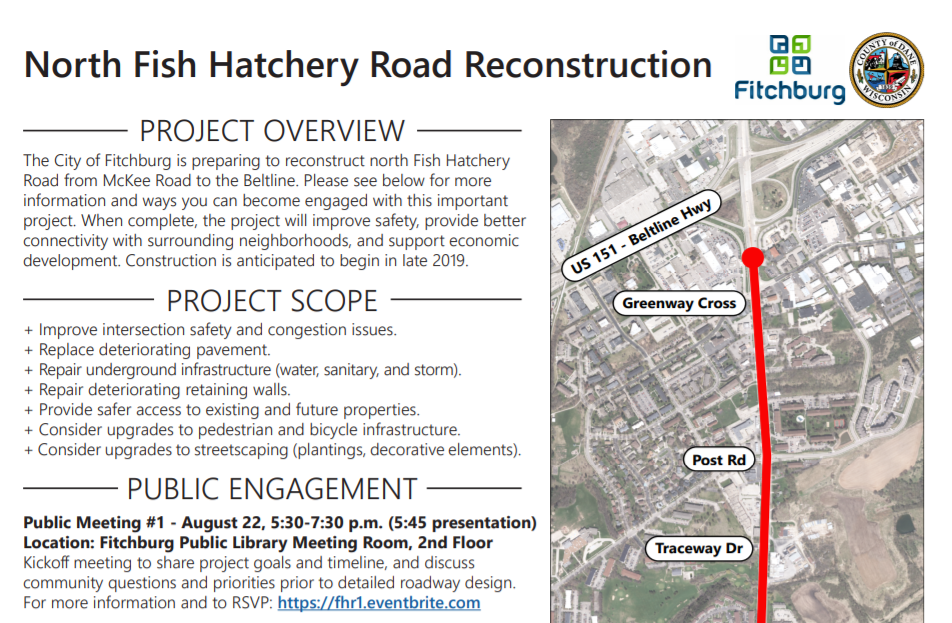 North Fish Hatchery Road Reconstruction

Fitchburg

COUNTY of DANE WISCONSIN

PROJECT OVERVIEW

The City of Fitchburg is preparing to reconstruct north Fish Hatchery Road from McKee Road to the Beltline. Please see below for more information and ways you can become engaged with this important project. When complete, the project will improve safety, provide better connectivity with surrounding neighborhoods, and support economic development. Construction is anticipated to begin in late 2019.

PROJECT SCOPE

+ Improve intersection safety and congestion issues.
+ Replace deteriorating pavement.
+ Repair underground infrastructure (water, sanitary, and storm).
+ Repair deteriorating retaining walls.
+ Provide safer access to existing and future properties.
+ Consider upgrades to pedestrian and bicycle infrastructure.
+ Consider upgrades to streetscaping (plantings, decorative elements).

PUBLIC ENGAGEMENT

Public Meeting #1 - August 22, 5:30-7:30 p.m. (5:45 presentation)
Location: Fitchburg Public Library Meeting Room, 2nd Floor
Kickoff meeting to share project goals and timeline, and discuss community questions and priorities prior to detailed roadway design. For more information and to RSVP: https://fhr1.eventbrite.com

US 151 - Beltline Hwy

Greenway Cross

Post Rd

Traceway Dr